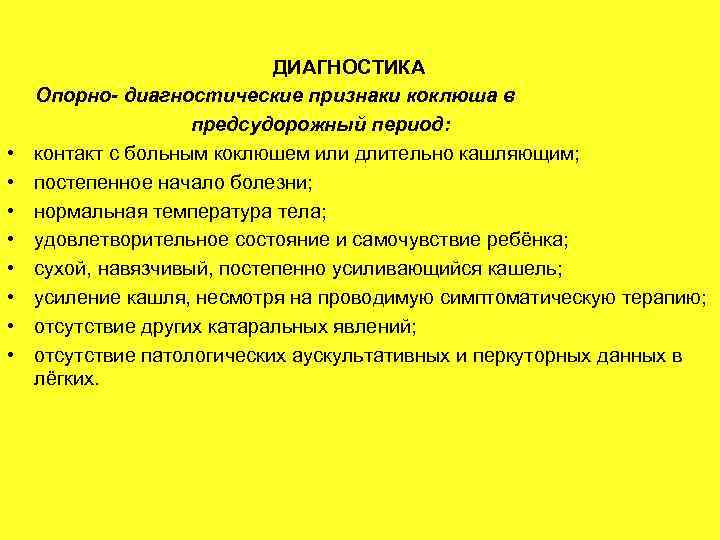 ДИАГНОСТИКА

Опорно- диагностические признаки коклюша в предсудорожный период:

• контакт с больным коклюшем или длительно кашляющим;
• постепенное начало болезни;
• нормальная температура тела;
• удовлетворительное состояние и самочувствие ребёнка;
• сухой, навязчивый, постепенно усиливающийся кашель;
• усиление кашля, несмотря на проводимую симптоматическую терапию;
• отсутствие других катаральных явлений;
• отсутствие патологических аускультативных и перкуторных данных в лёгких.